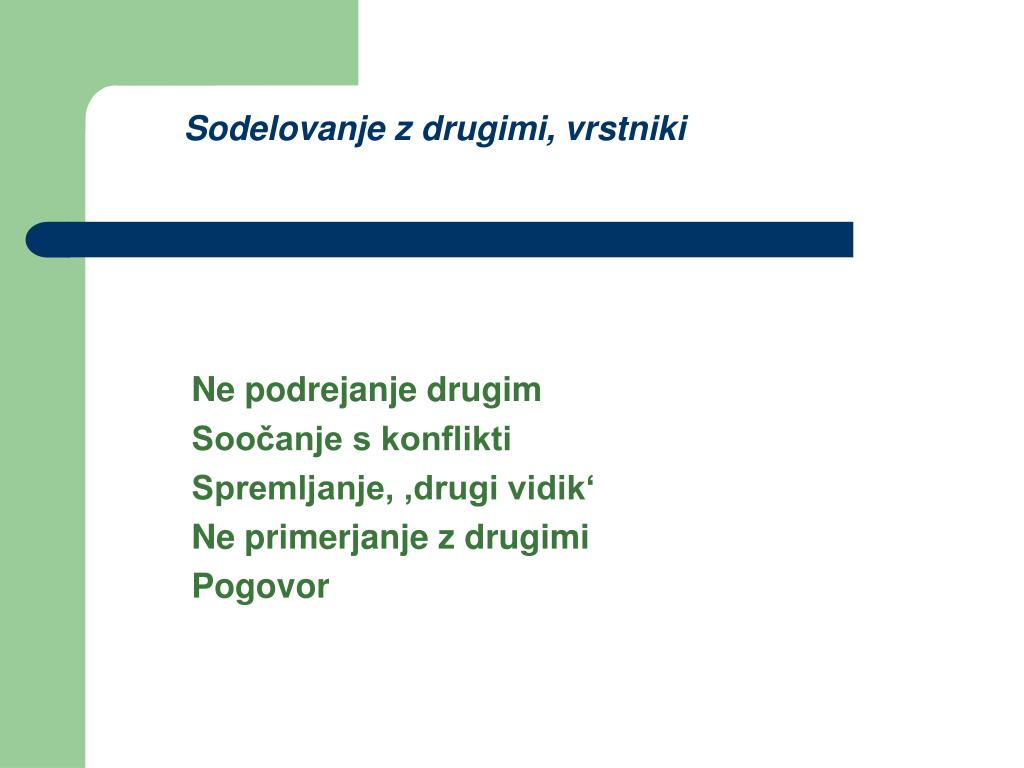 Sodelovanje z drugimi, vrstniki

Ne podrejanje drugim
Soočanje s konflikti
Spremljanje, ‚drugi vidik‘
Ne primerjanje z drugimi
Pogovor